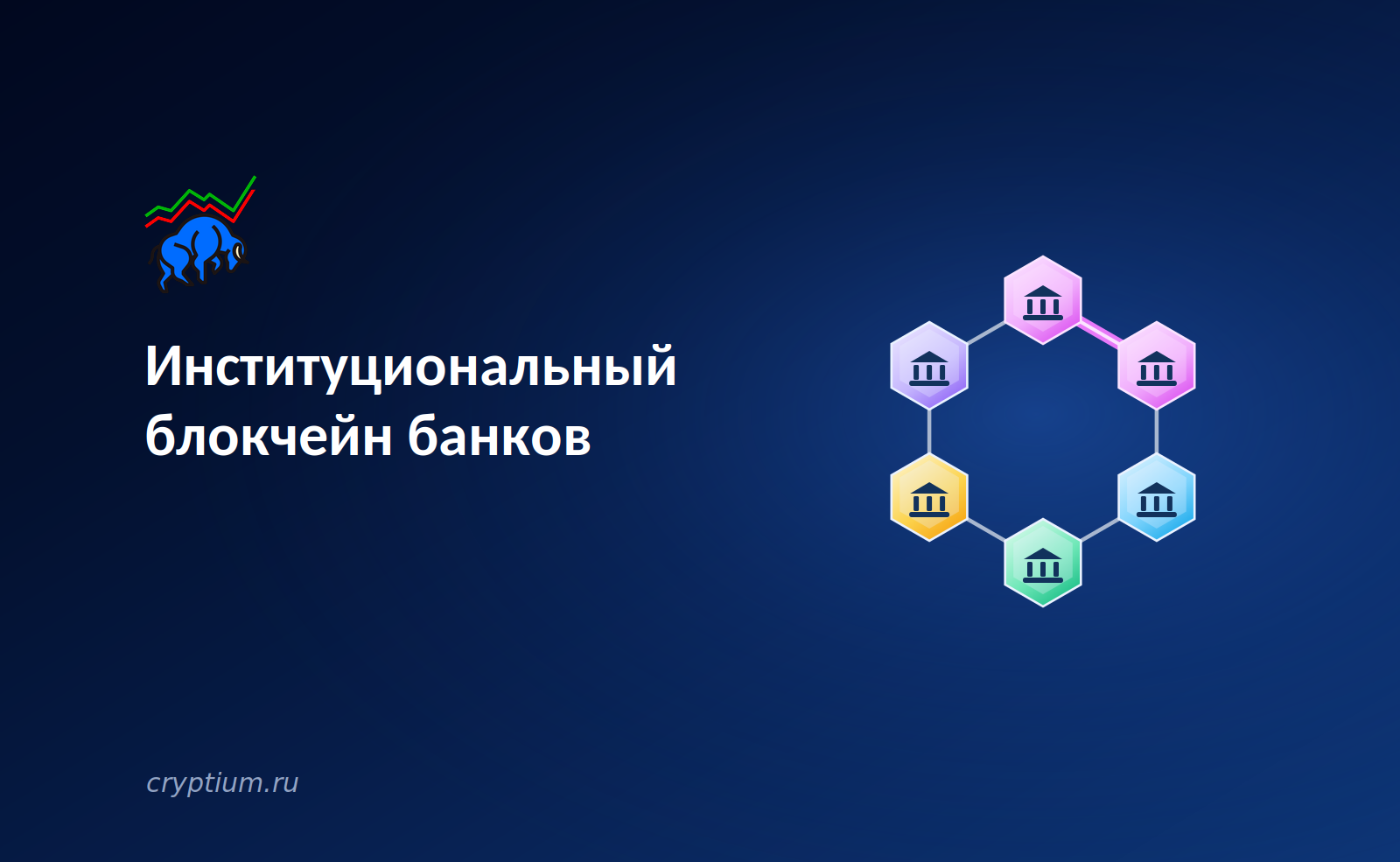 Институциональный блокчейн банков

cryptium.ru